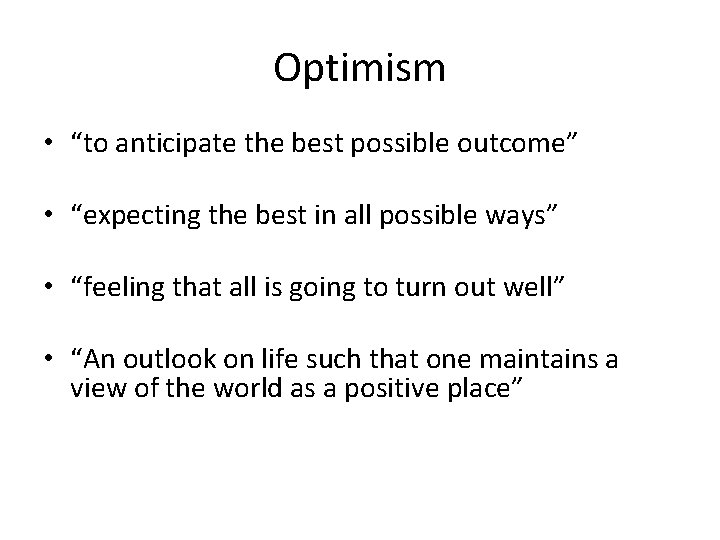 Optimism

• “to anticipate the best possible outcome”

• “expecting the best in all possible ways”

• “feeling that all is going to turn out well”

• “An outlook on life such that one maintains a view of the world as a positive place”